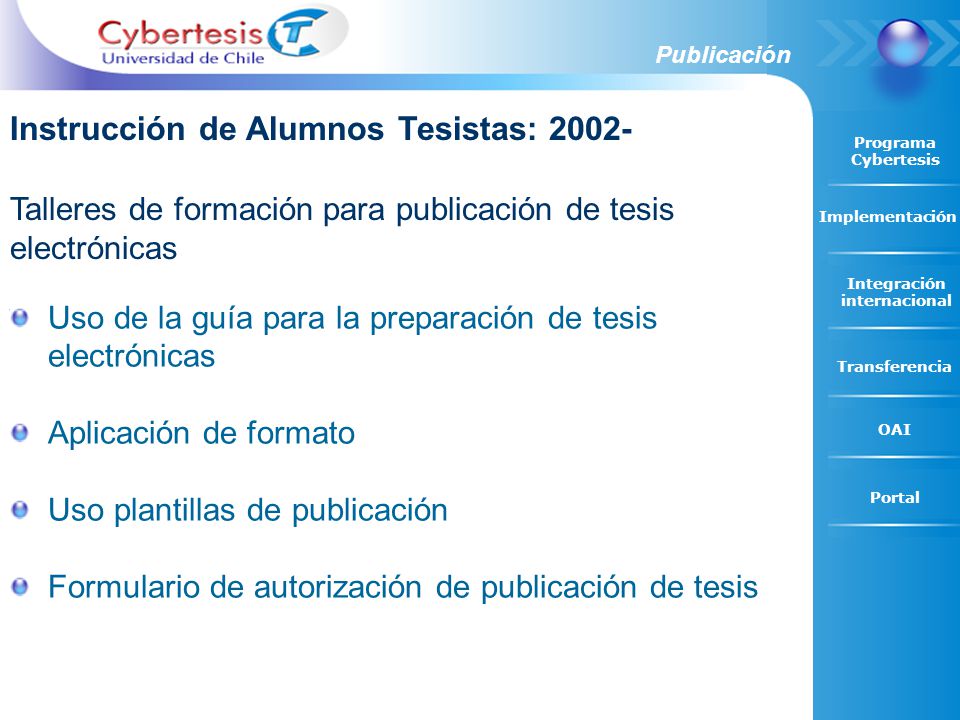 Cybertesis
Universidad de Chile

Publicación

Instrucción de Alumnos Tesistas: 2002-

Talleres de formación para publicación de tesis electrónicas

Uso de la guía para la preparación de tesis electrónicas

Aplicación de formato

Uso plantillas de publicación

Formulario de autorización de publicación de tesis

Programa Cybertesis

Implementación

Integración internacional

Transferencia

OAI

Portal